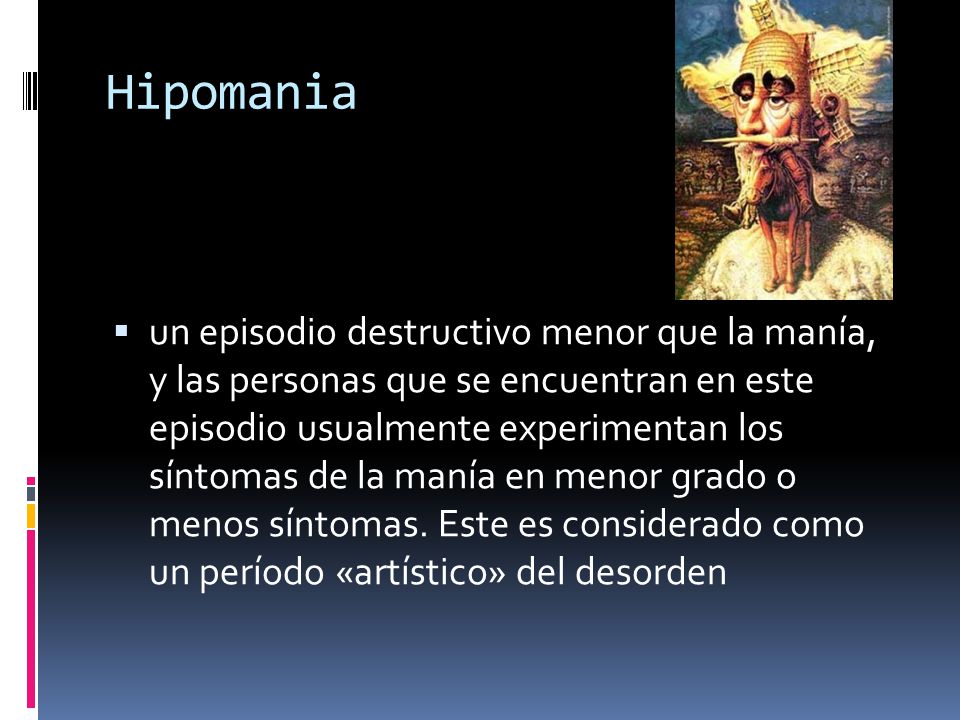 Hipomania

▪ un episodio destructivo menor que la manía, y las personas que se encuentran en este episodio usualmente experimentan los síntomas de la manía en menor grado o menos síntomas. Este es considerado como un período «artístico» del desorden